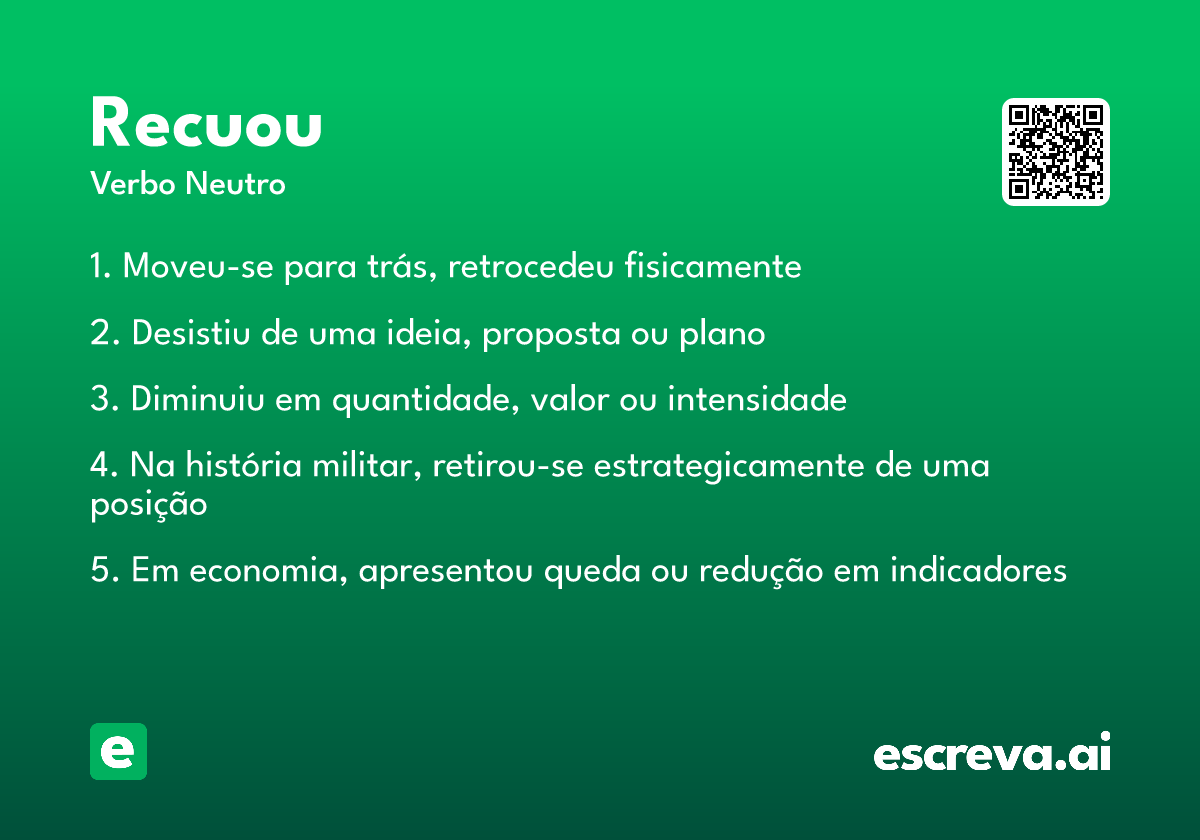 Recuou

Verbo Neutro

1. Moveu-se para trás, retrocedeu fisicamente

2. Desistiu de uma ideia, proposta ou plano

3. Diminuiu em quantidade, valor ou intensidade

4. Na história militar, retirou-se estrategicamente de uma posição

5. Em economia, apresentou queda ou redução em indicadores

e

escreva.ai